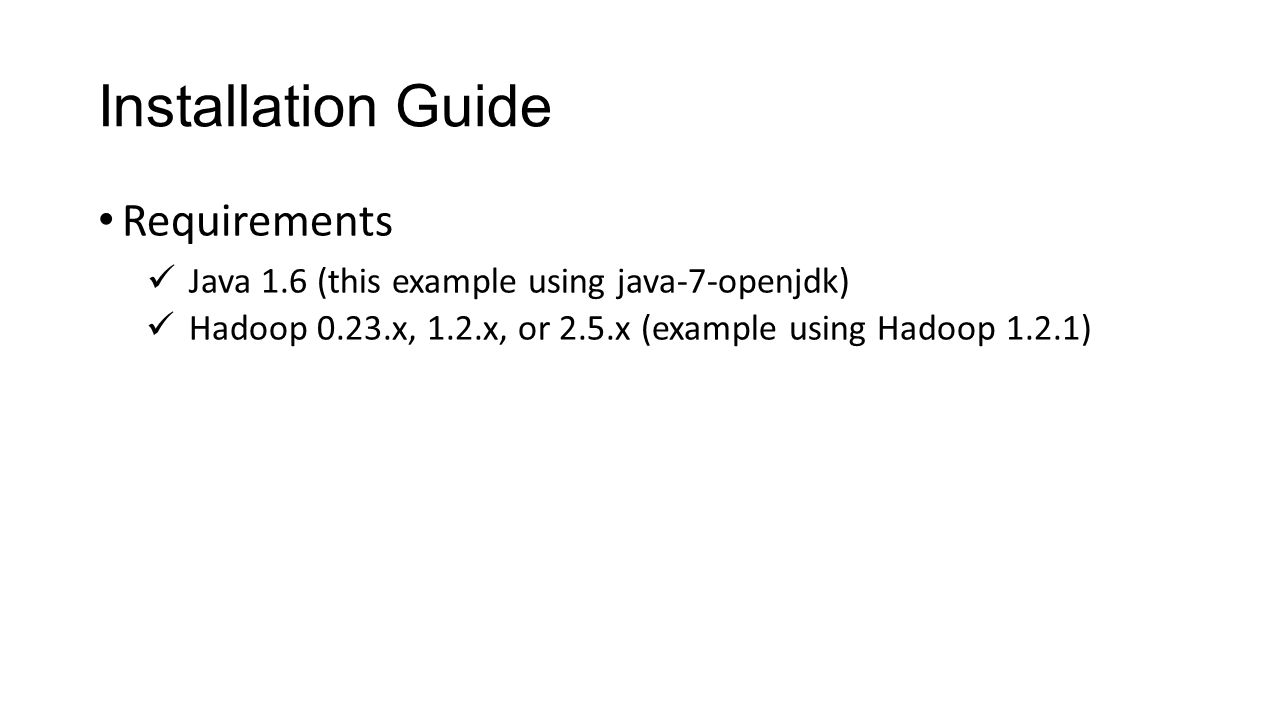 Installation Guide

• Requirements

✓ Java 1.6 (this example using java-7-openjdk)
✓ Hadoop 0.23.x, 1.2.x, or 2.5.x (example using Hadoop 1.2.1)